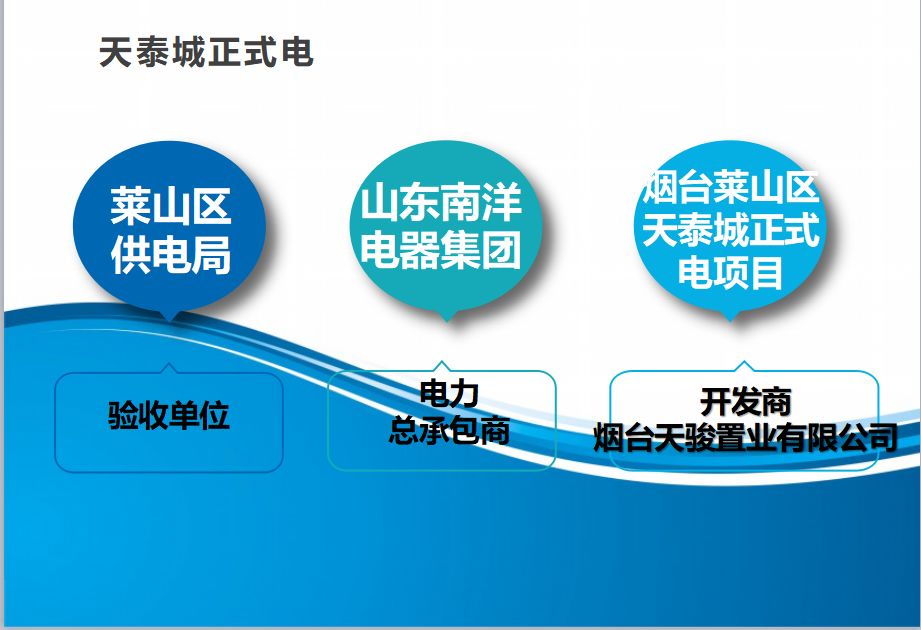 天泰城正式电

莱山区
供电局

山东南洋
电器集团

烟台莱山区
天泰城正式
电项目

验收单位

电力
总承包商

开发商
烟台天骏置业有限公司